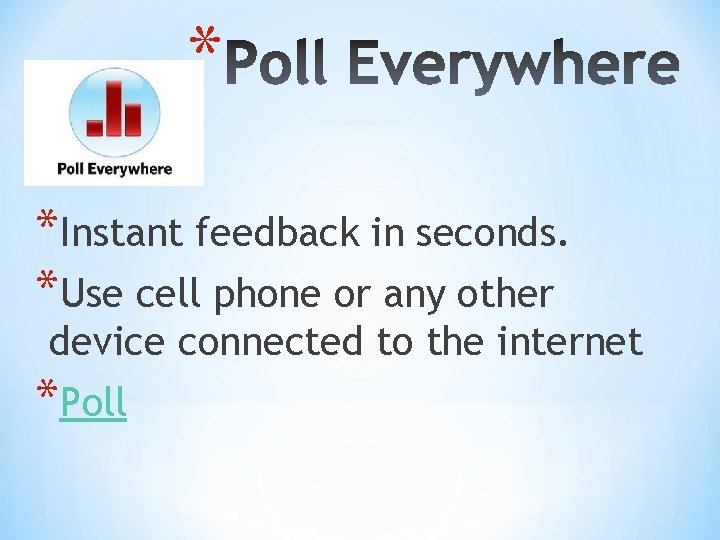 *Poll Everywhere

Poll Everywhere

*Instant feedback in seconds.

*Use cell phone or any other device connected to the internet

*Poll